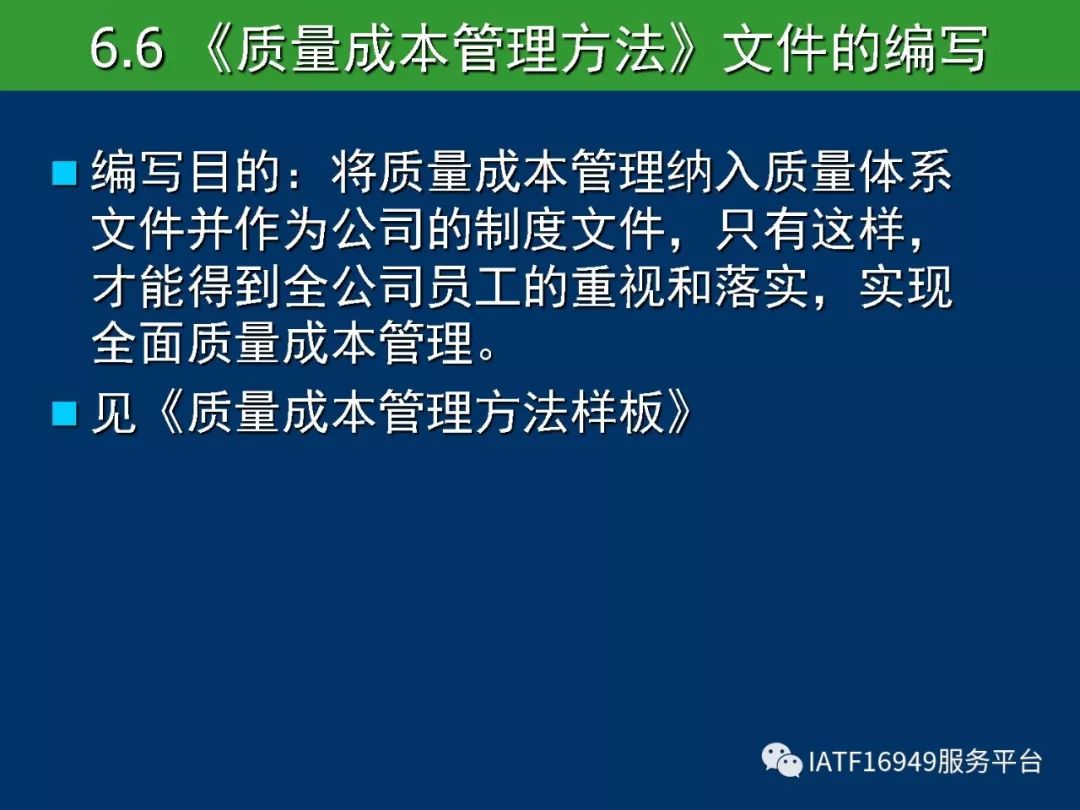 6.6 《质量成本管理方法》文件的编写

编写目的：将质量成本管理纳入质量体系文件并作为公司的制度文件，只有这样，才能得到全公司员工的重视和落实，实现全面质量成本管理。

见《质量成本管理方法样板》

IATF16949服务平台